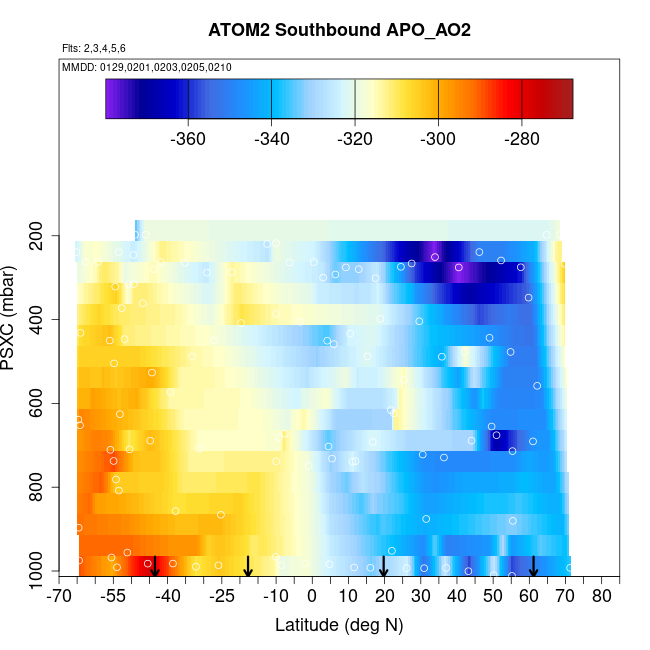 ATOM2 Southbound APO_AO2

Flts: 2,3,4,5,6

MMDD: 0129,0201,0203,0205,0210

-360 -340 -320 -300 -280

PSXC (mbar)

200
400
600
800
1000

-70 -55 -40 -25 -10 0 10 20 30 40 50 60 70 80

Latitude (deg N)